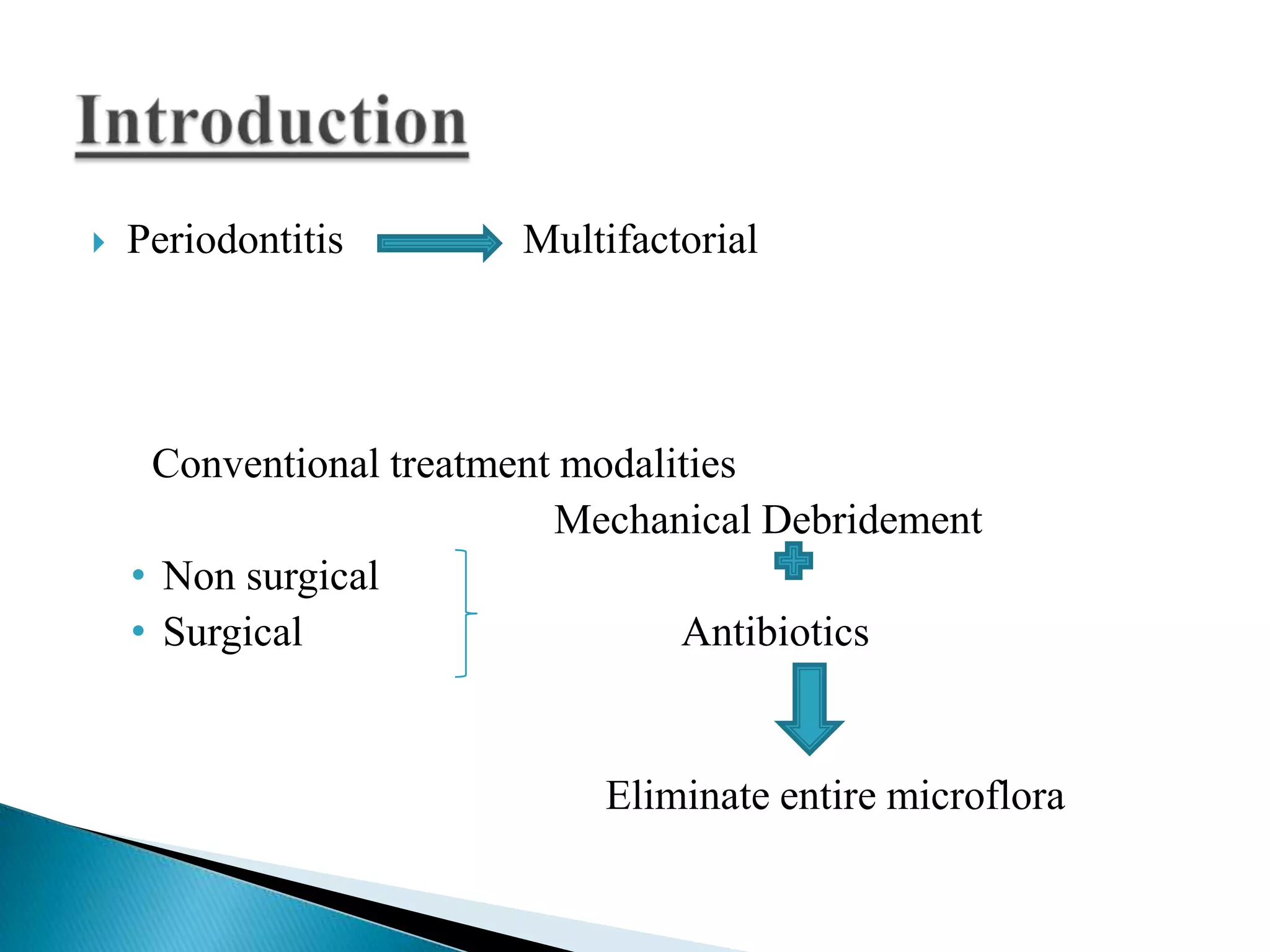 Introduction

Periodontitis Multifactorial

Conventional treatment modalities

Mechanical Debridement

• Non surgical
• Surgical

Antibiotics

Eliminate entire microflora